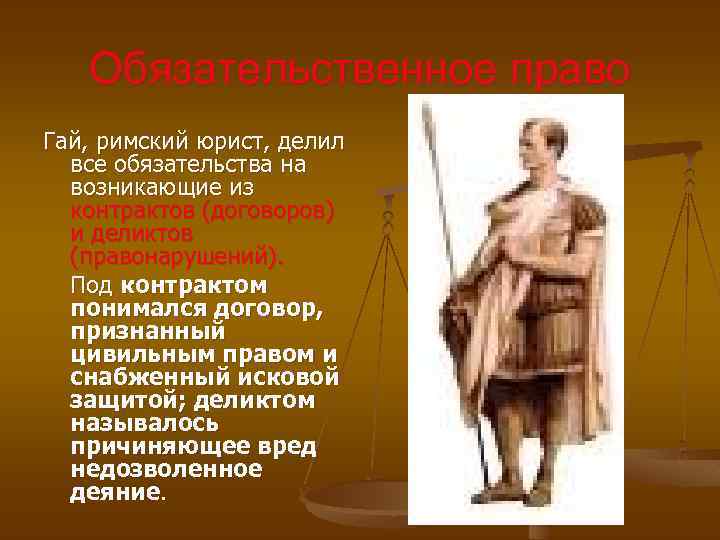 Обязательственное право

Гай, римский юрист, делил все обязательства на возникающие из контрактов (договоров) и деликтов (правонарушений).

Под контрактом понимался договор, признанный цивильным правом и снабженный исковой защитой; деликтом называлось причиняющее вред недозволенное деяние.